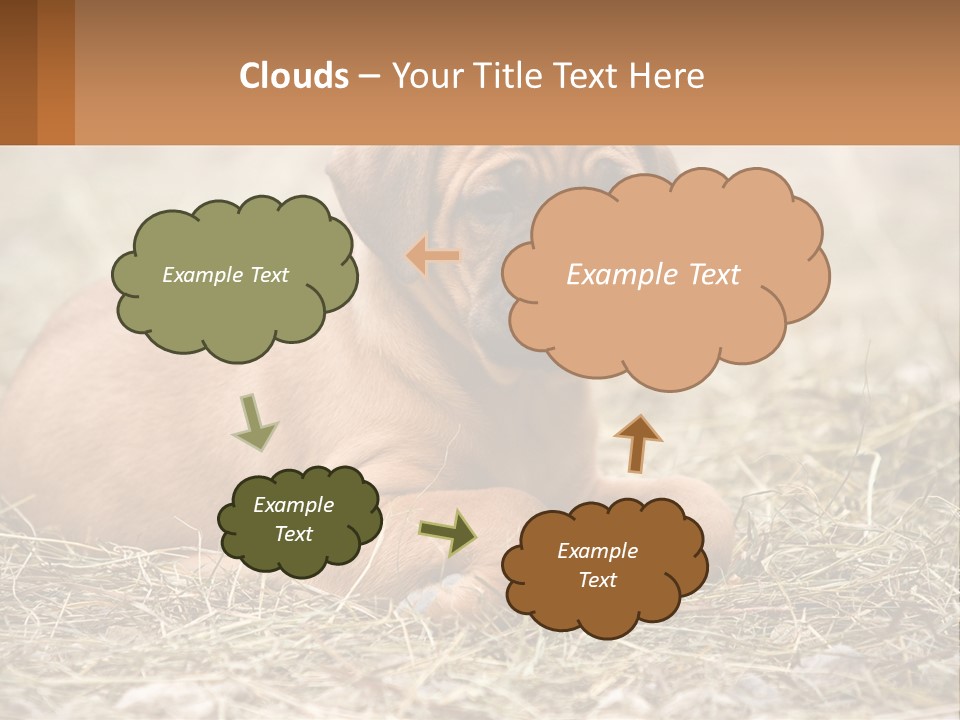 Clouds – Your Title Text Here

Example Text

Example Text

Example Text

Example Text